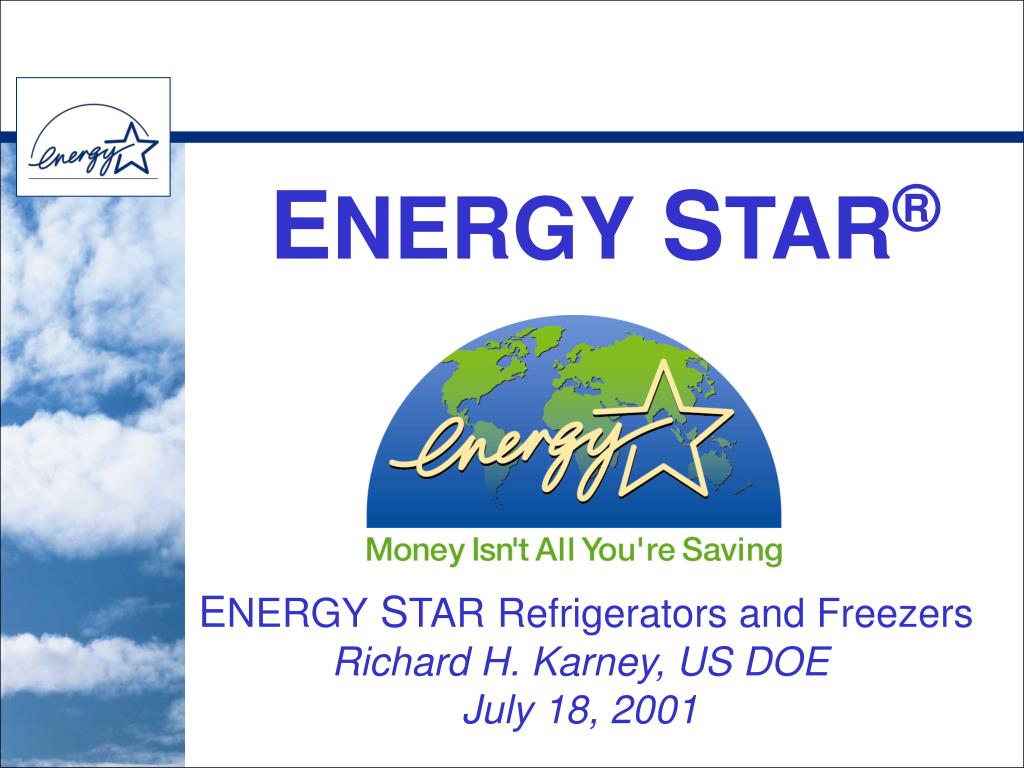 energy

ENERGY STAR®

energy

Money Isn't All You're Saving

ENERGY STAR Refrigerators and Freezers
Richard H. Karney, US DOE
July 18, 2001